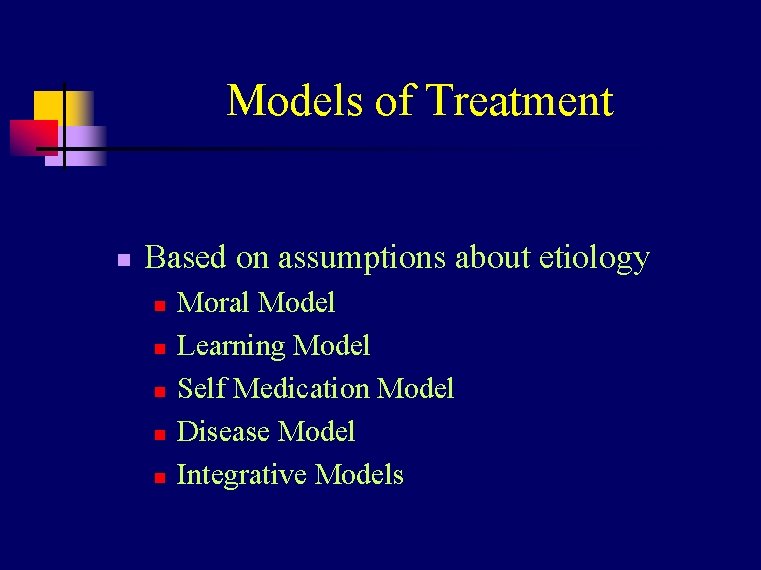 Models of Treatment

- Based on assumptions about etiology
  - Moral Model
  - Learning Model
  - Self Medication Model
  - Disease Model
  - Integrative Models